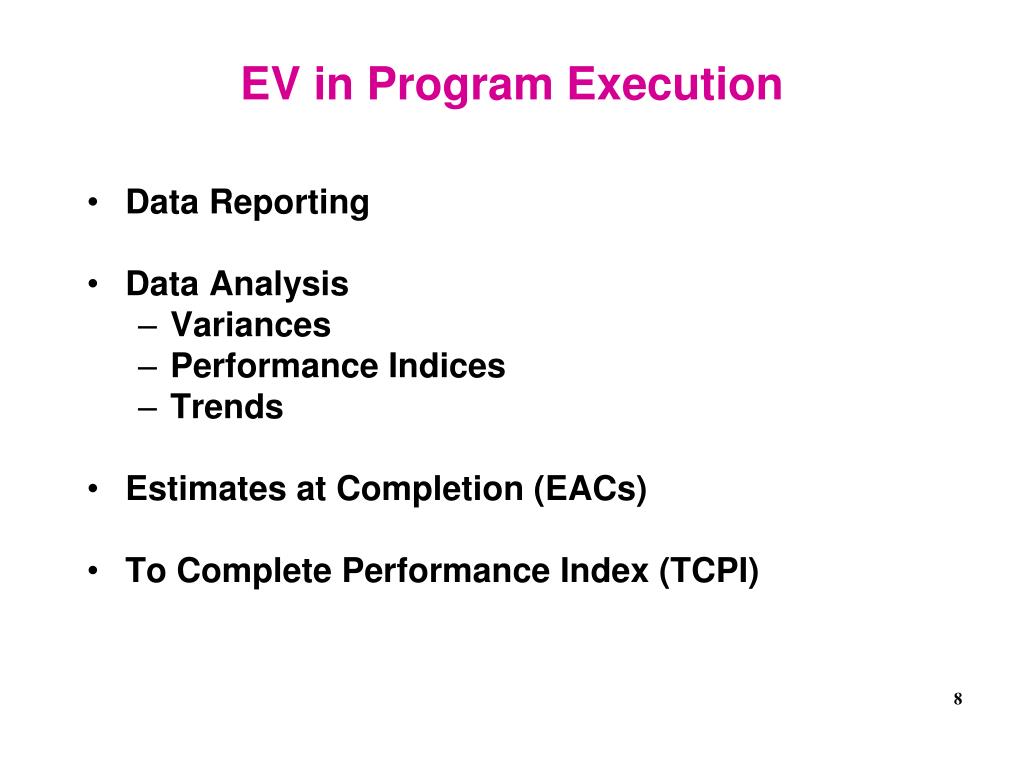 EV in Program Execution

• Data Reporting

• Data Analysis
– Variances
– Performance Indices
– Trends

• Estimates at Completion (EACs)

• To Complete Performance Index (TCPI)

8